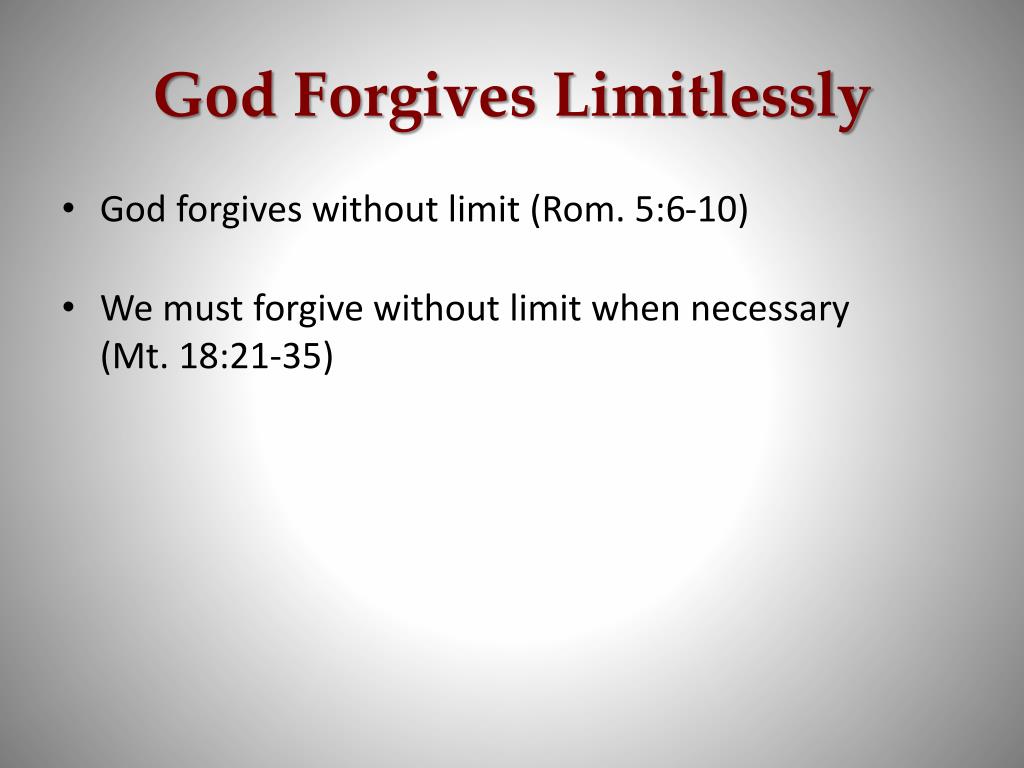 God Forgives Limitlessly

• God forgives without limit (Rom. 5:6-10)

• We must forgive without limit when necessary (Mt. 18:21-35)